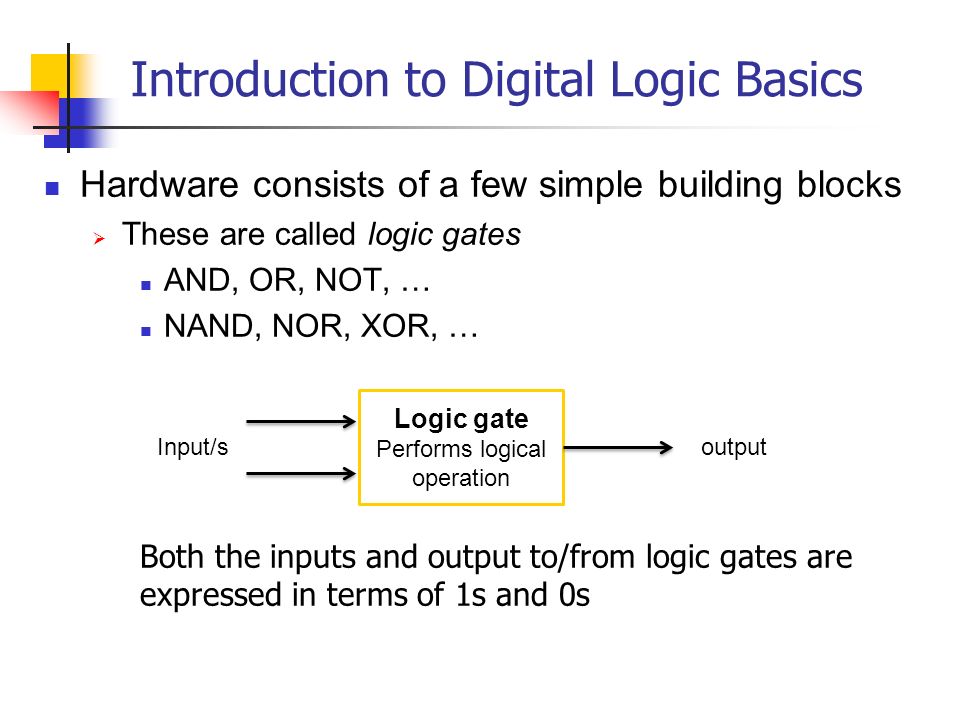 Introduction to Digital Logic Basics

Hardware consists of a few simple building blocks

These are called logic gates

AND, OR, NOT, …

NAND, NOR, XOR, …

Input/s

Logic gate
Performs logical operation

output

Both the inputs and output to/from logic gates are expressed in terms of 1s and 0s